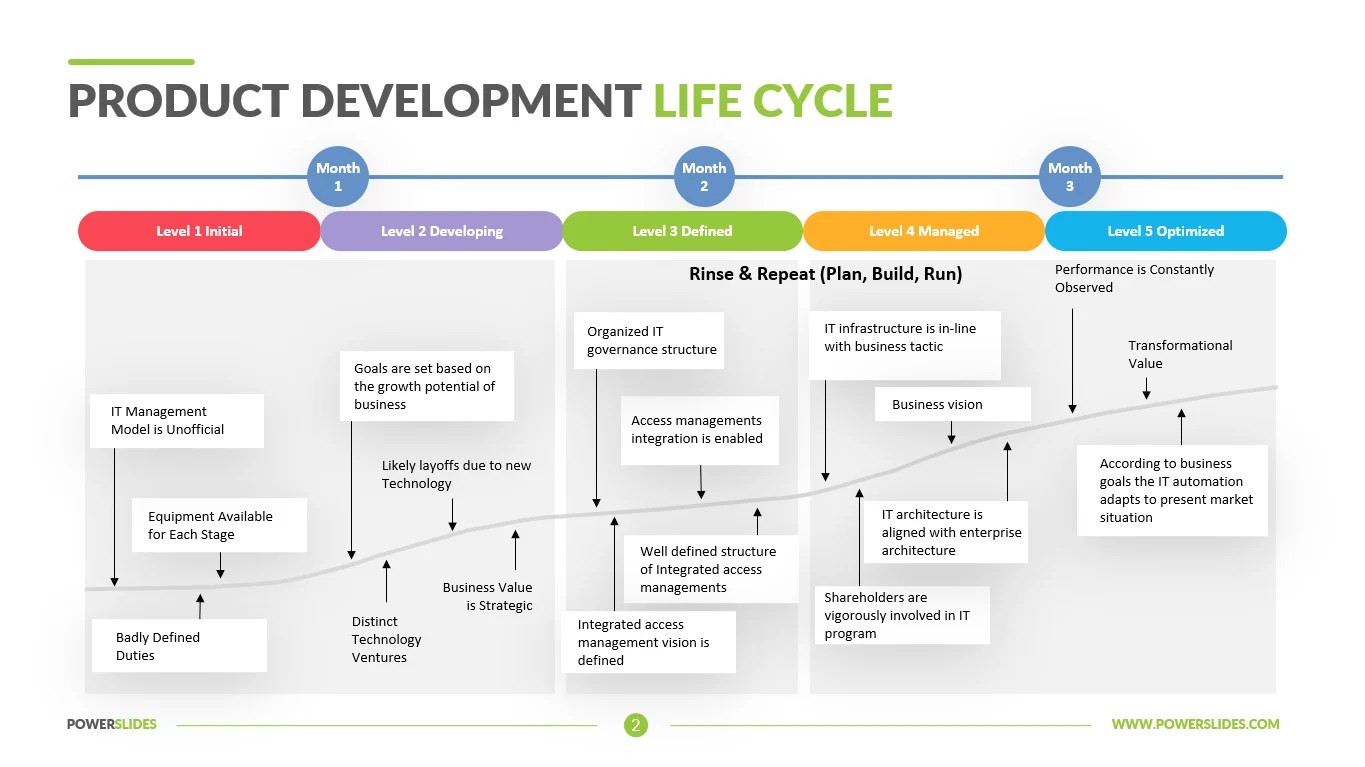 PRODUCT DEVELOPMENT LIFE CYCLE

Month 1

Month 2

Month 3

Level 1 Initial

Level 2 Developing

Level 3 Defined

Level 4 Managed

Level 5 Optimized

Rinse & Repeat (Plan, Build, Run)

IT Management Model is Unofficial

Equipment Available for Each Stage

Badly Defined Duties

Goals are set based on the growth potential of business

Likely layoffs due to new Technology

Distinct Technology Ventures

Business Value is Strategic

Organized IT governance structure

Access managements integration is enabled

Well defined structure of Integrated access managements

Integrated access management vision is defined

IT infrastructure is in-line with business tactic

Business vision

IT architecture is aligned with enterprise architecture

Shareholders are vigorously involved in IT program

Performance is Constantly Observed

Transformational Value

According to business goals the IT automation adapts to present market situation

POWERSLIDES

2

WWW.POWERSLIDES.COM